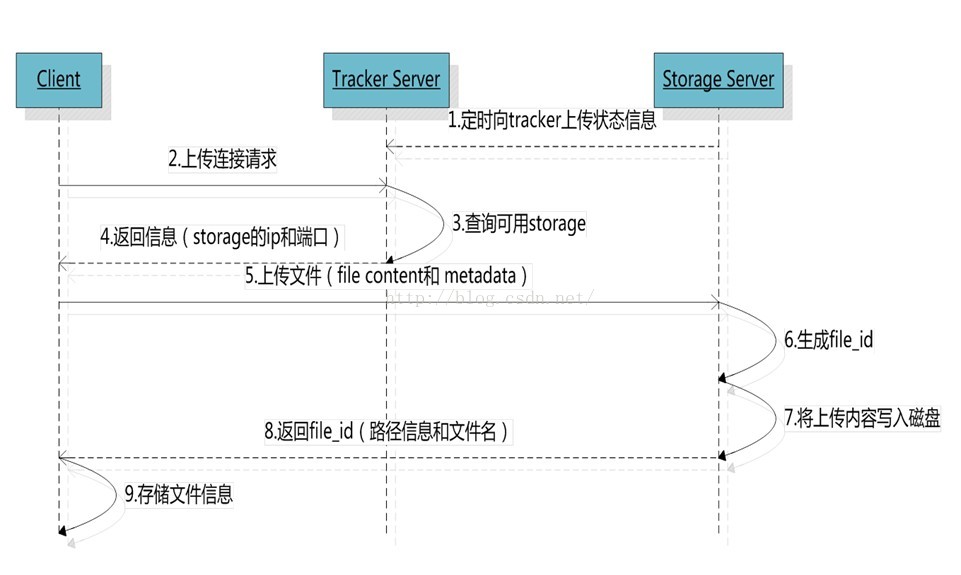 Client

Tracker Server

Storage Server

1.定时向tracker上传状态信息

2.上传连接请求

3.查询可用storage

4.返回信息（storage的ip和端口）

5.上传文件（file content和 metadata）

http://blog.csdn.net/

6.生成file_id

7.将上传内容写入磁盘

8.返回file_id（路径信息和文件名）

9.存储文件信息